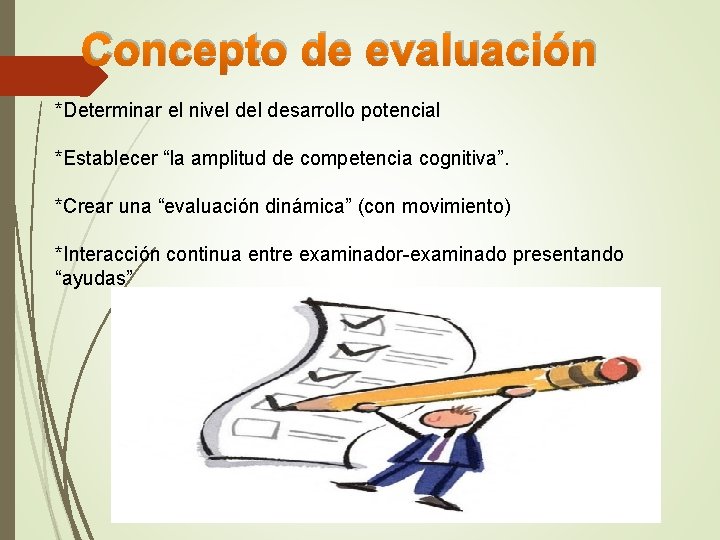 Concepto de evaluación

*Determinar el nivel del desarrollo potencial

*Establecer "la amplitud de competencia cognitiva".

*Crear una "evaluación dinámica" (con movimiento)

*Interacción continua entre examinador-examinado presentando "ayudas"